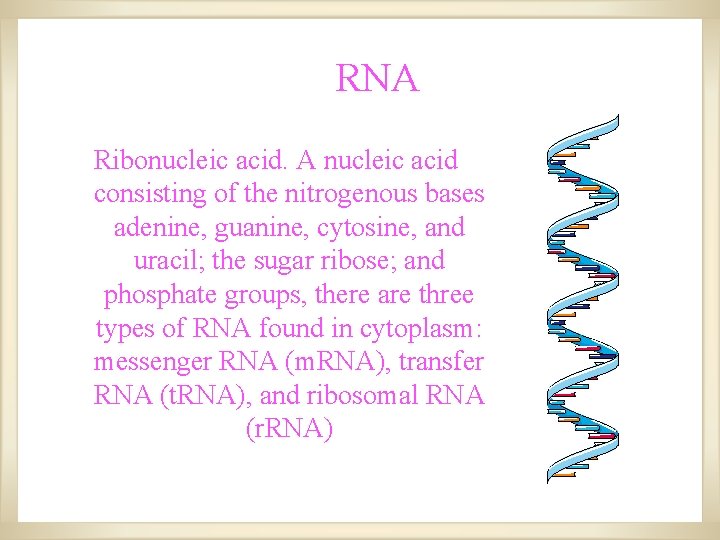 RNA

Ribonucleic acid. A nucleic acid consisting of the nitrogenous bases adenine, guanine, cytosine, and uracil; the sugar ribose; and phosphate groups, there are three types of RNA found in cytoplasm: messenger RNA (mRNA), transfer RNA (tRNA), and ribosomal RNA (rRNA)